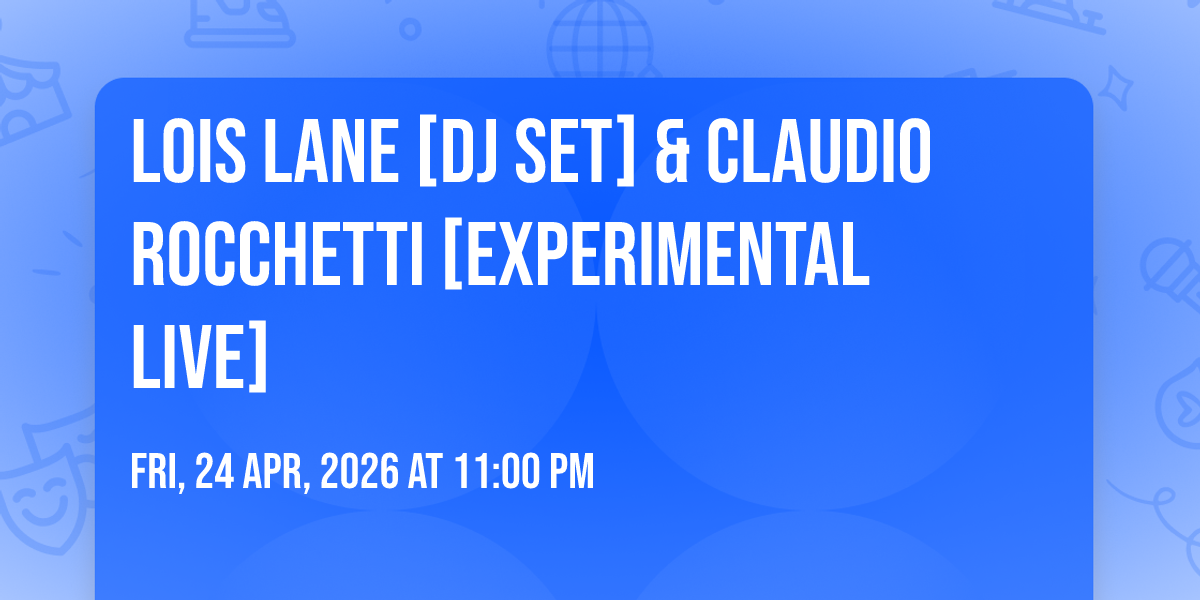 LOIS LANE [DJ SET] & CLAUDIO ROCCHETTI [EXPERIMENTAL LIVE]

FRI, 24 APR, 2026 AT 11:00 PM